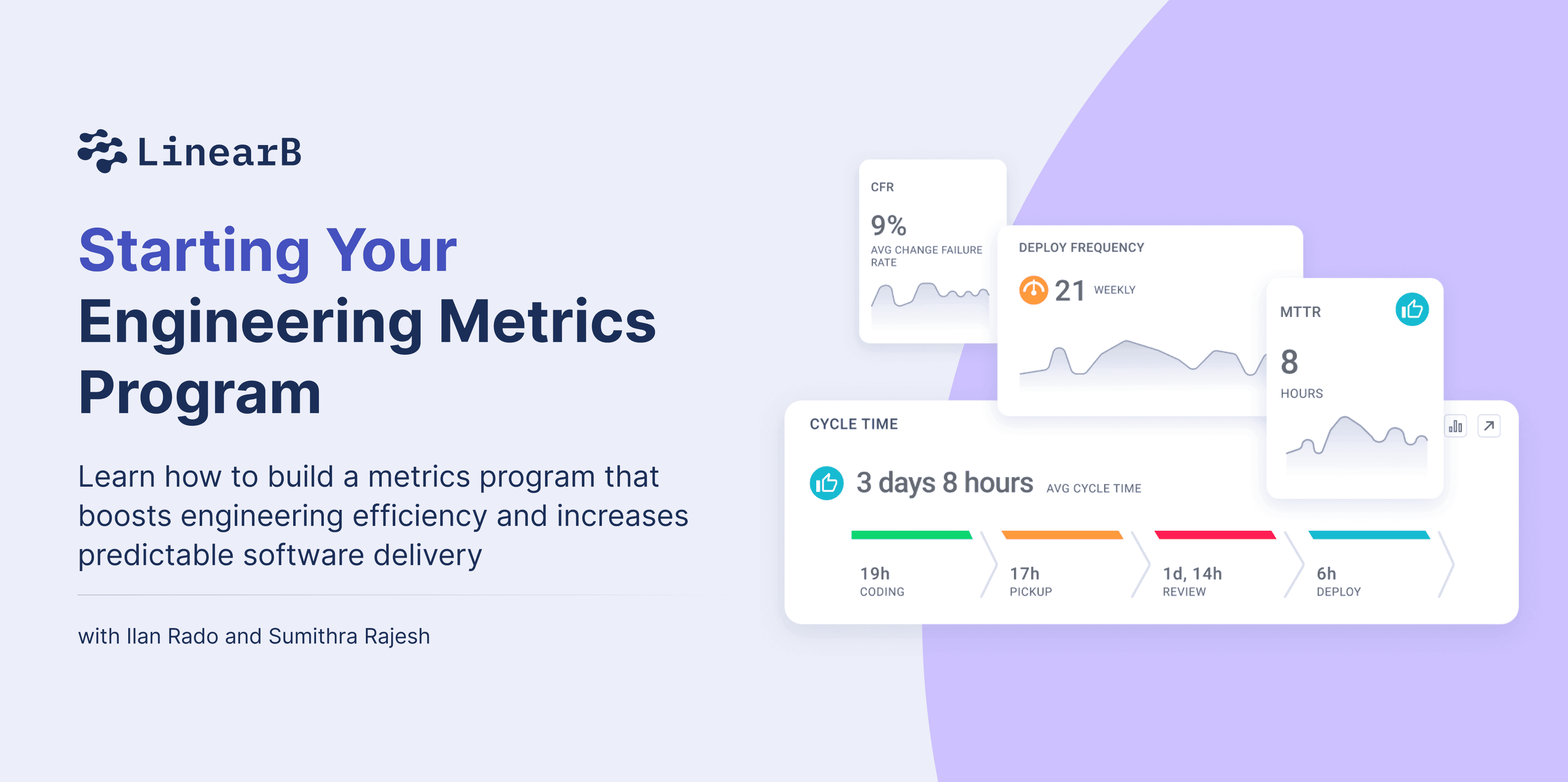 LinearB

Starting Your Engineering Metrics Program

Learn how to build a metrics program that boosts engineering efficiency and increases predictable software delivery

with Ilan Rado and Sumithra Rajesh

CFR
9%
AVG CHANGE FAILURE RATE

DEPLOY FREQUENCY
21 WEEKLY

MTTR
8
HOURS

CYCLE TIME
3 days 8 hours AVG CYCLE TIME

19h
CODING

17h
PICKUP

1d, 14h
REVIEW

6h
DEPLOY